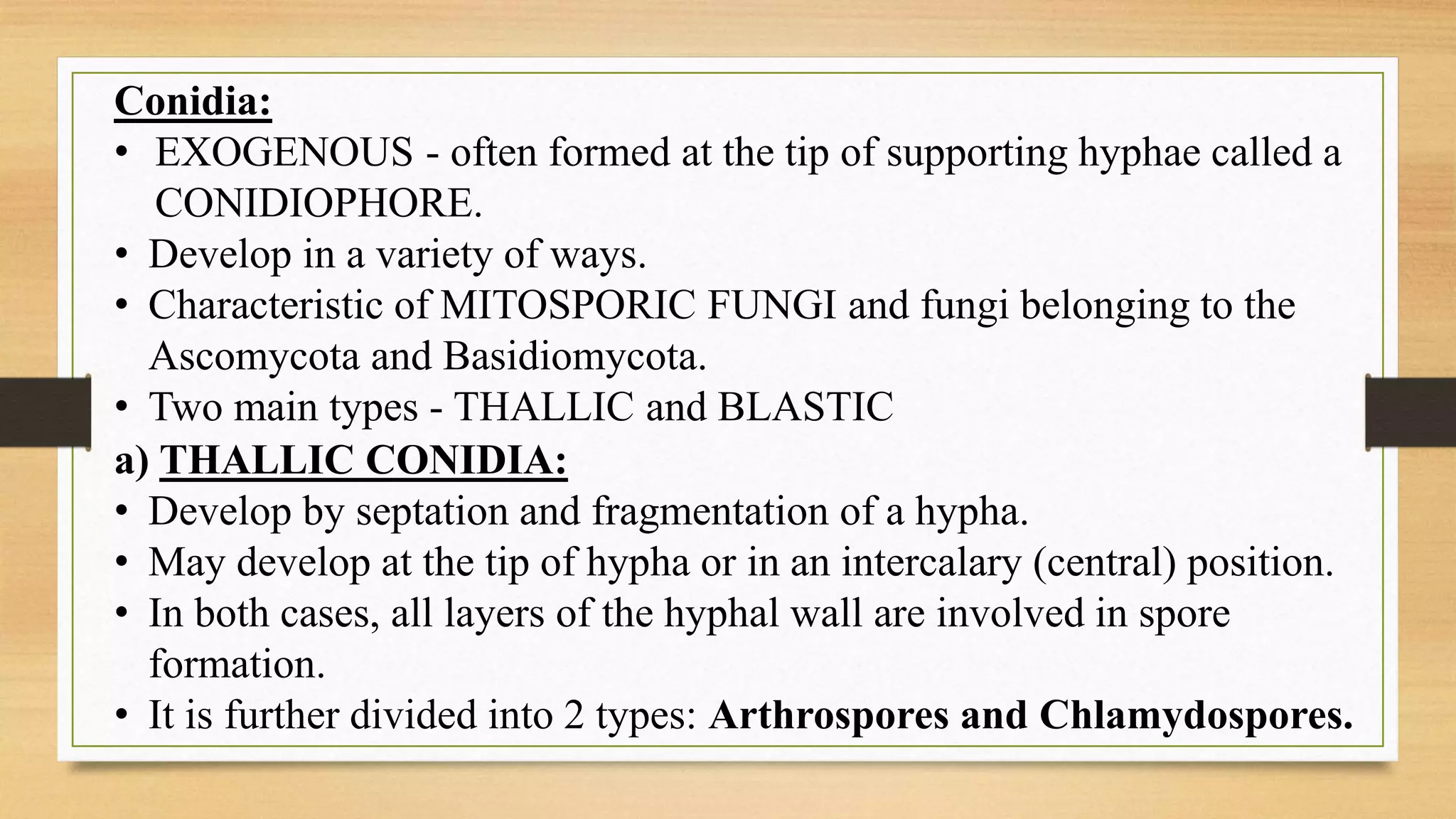 Conidia:
• EXOGENOUS - often formed at the tip of supporting hyphae called a CONIDIOPHORE.
• Develop in a variety of ways.
• Characteristic of MITOSPORIC FUNGI and fungi belonging to the Ascomycota and Basidiomycota.
• Two main types - THALLIC and BLASTIC
a) THALLIC CONIDIA:
• Develop by septation and fragmentation of a hypha.
• May develop at the tip of hypha or in an intercalary (central) position.
• In both cases, all layers of the hyphal wall are involved in spore formation.
• It is further divided into 2 types: Arthrospores and Chlamydospores.